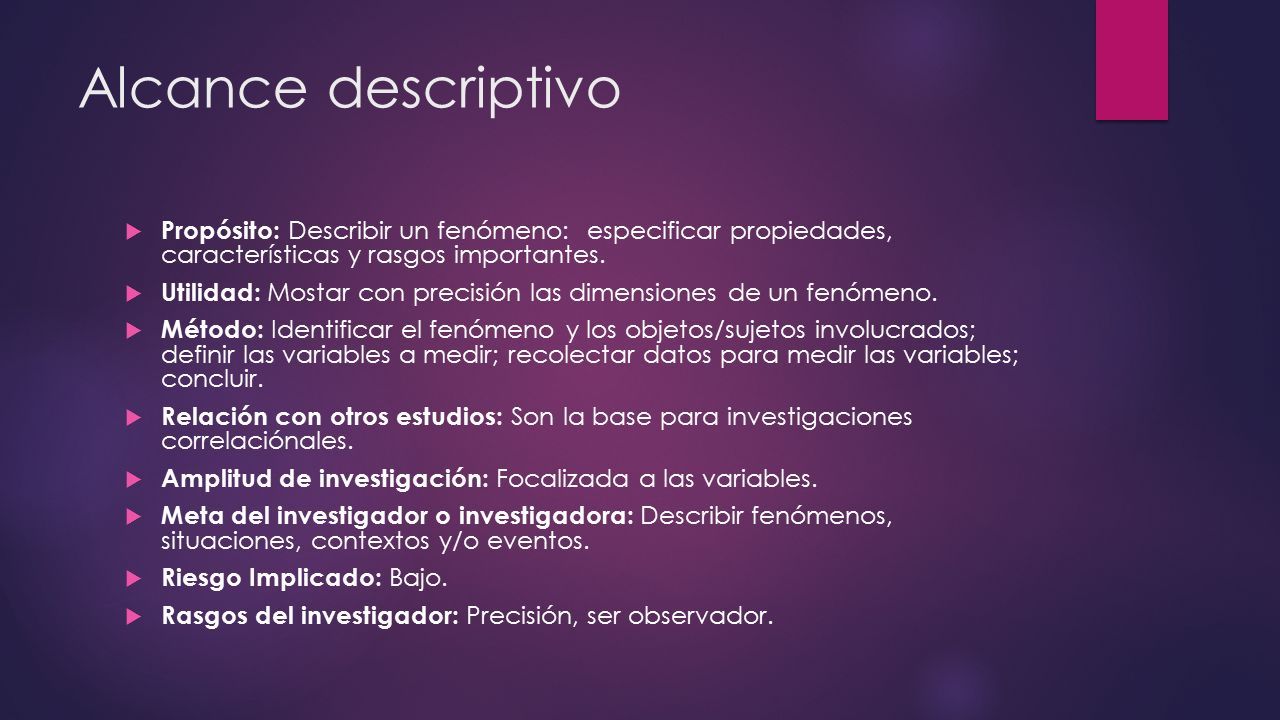 Alcance descriptivo

Propósito: Describir un fenómeno: especificar propiedades, características y rasgos importantes.

Utilidad: Mostar con precisión las dimensiones de un fenómeno.

Método: Identificar el fenómeno y los objetos/sujetos involucrados; definir las variables a medir; recolectar datos para medir las variables; concluir.

Relación con otros estudios: Son la base para investigaciones correlaciónales.

Amplitud de investigación: Focalizada a las variables.

Meta del investigador o investigadora: Describir fenómenos, situaciones, contextos y/o eventos.

Riesgo Implicado: Bajo.

Rasgos del investigador: Precisión, ser observador.